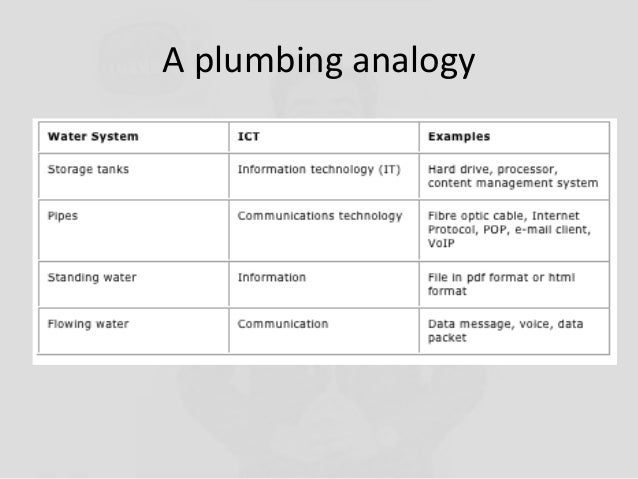 A plumbing analogy

| Water System | ICT | Examples |
|---|---|---|
| Storage tanks | Information technology (IT) | Hard drive, processor, content management system |
| Pipes | Communications technology | Fibre optic cable, Internet Protocol, POP, e-mail client, VoIP |
| Standing water | Information | File in pdf format or html format |
| Flowing water | Communication | Data message, voice, data packet |